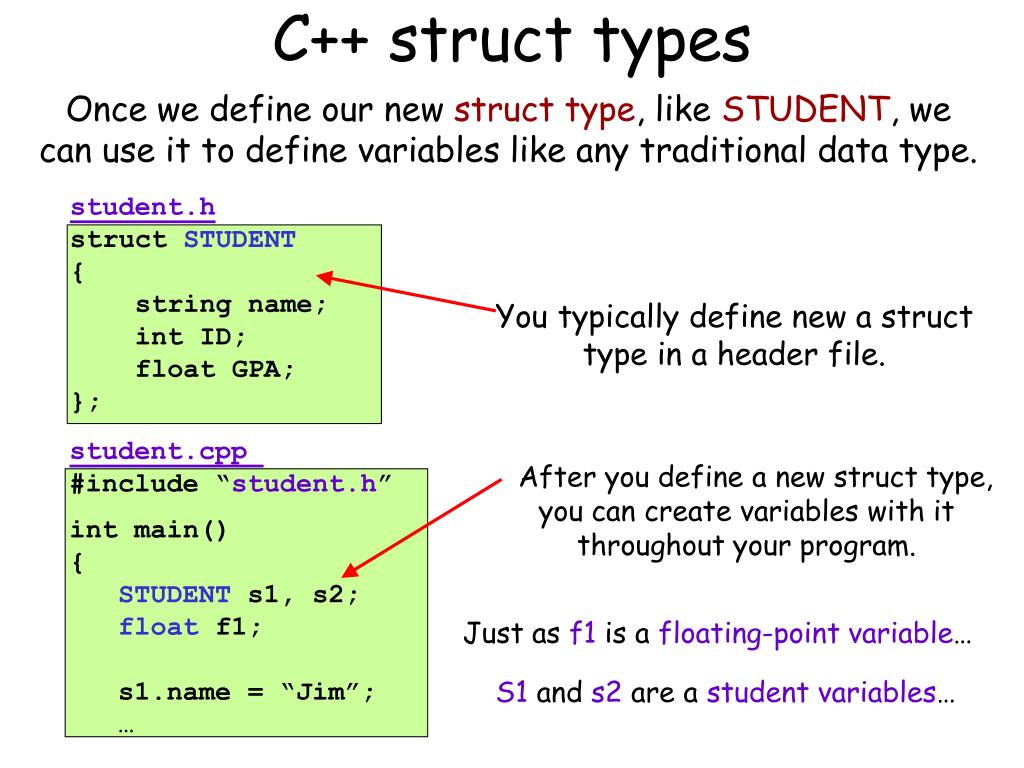 C++ struct types

Once we define our new struct type, like STUDENT, we can use it to define variables like any traditional data type.

student.h

struct STUDENT
{
    string name;
    int ID;
    float GPA;
};

You typically define new a struct type in a header file.

student.cpp

#include “student.h”

int main()
{
    STUDENT s1, s2;
    float f1;

    s1.name = “Jim”;
    …

After you define a new struct type, you can create variables with it throughout your program.

Just as f1 is a floating-point variable…

S1 and s2 are a student variables…